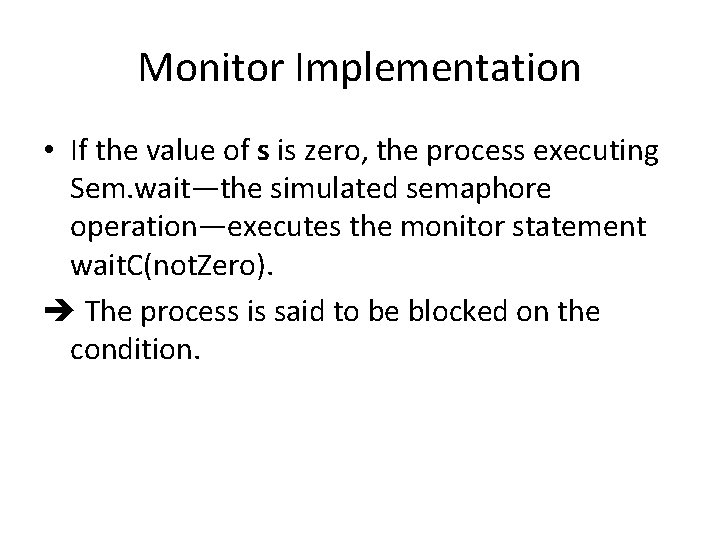 Monitor Implementation

• If the value of s is zero, the process executing Sem.wait—the simulated semaphore operation—executes the monitor statement waitC(notZero).

➔ The process is said to be blocked on the condition.